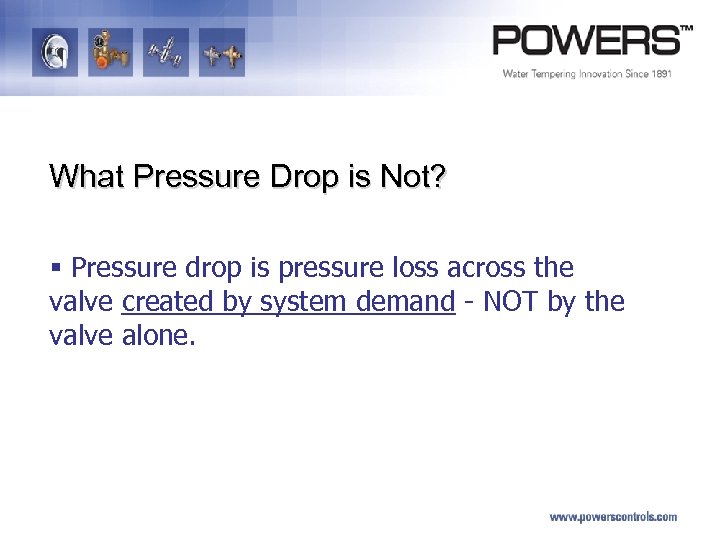 POWERS™
Water Tempering Innovation Since 1891

What Pressure Drop is Not?

▪ Pressure drop is pressure loss across the valve created by system demand - NOT by the valve alone.

www.powerscontrols.com